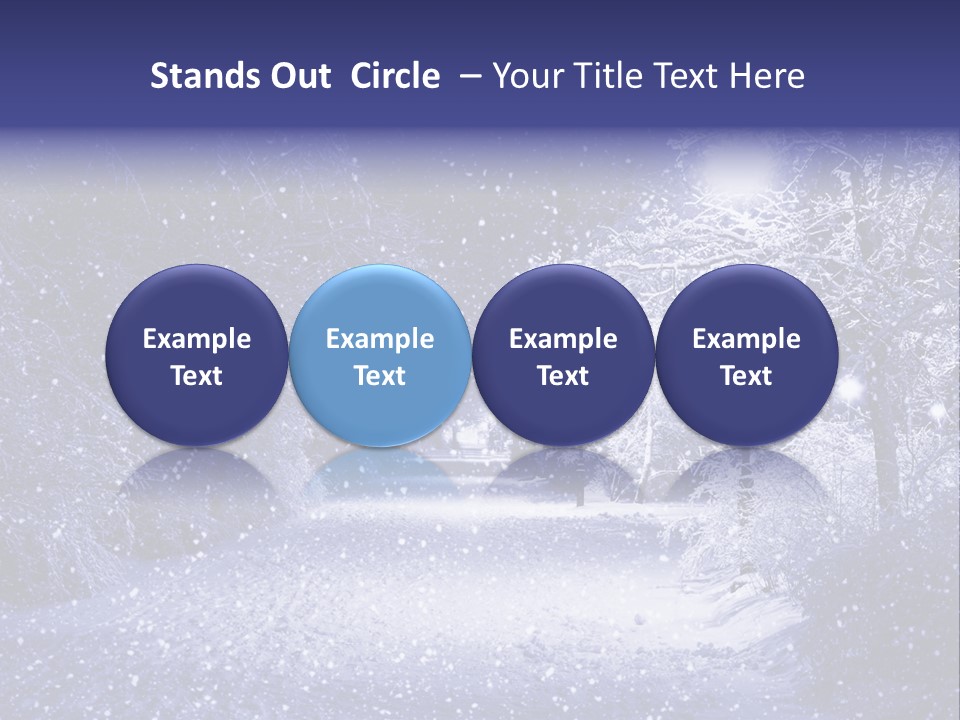 Stands Out Circle – Your Title Text Here

Example Text

Example Text

Example Text

Example Text